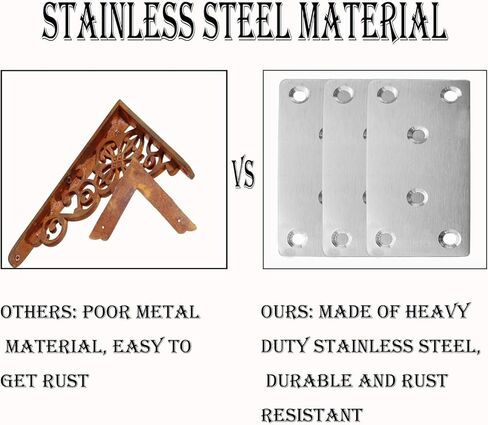 STAINLESS STEEL MATERIAL

VS

OTHERS: POOR METAL MATERIAL, EASY TO GET RUST

OURS: MADE OF HEAVY DUTY STAINLESS STEEL, DURABLE AND RUST RESISTANT